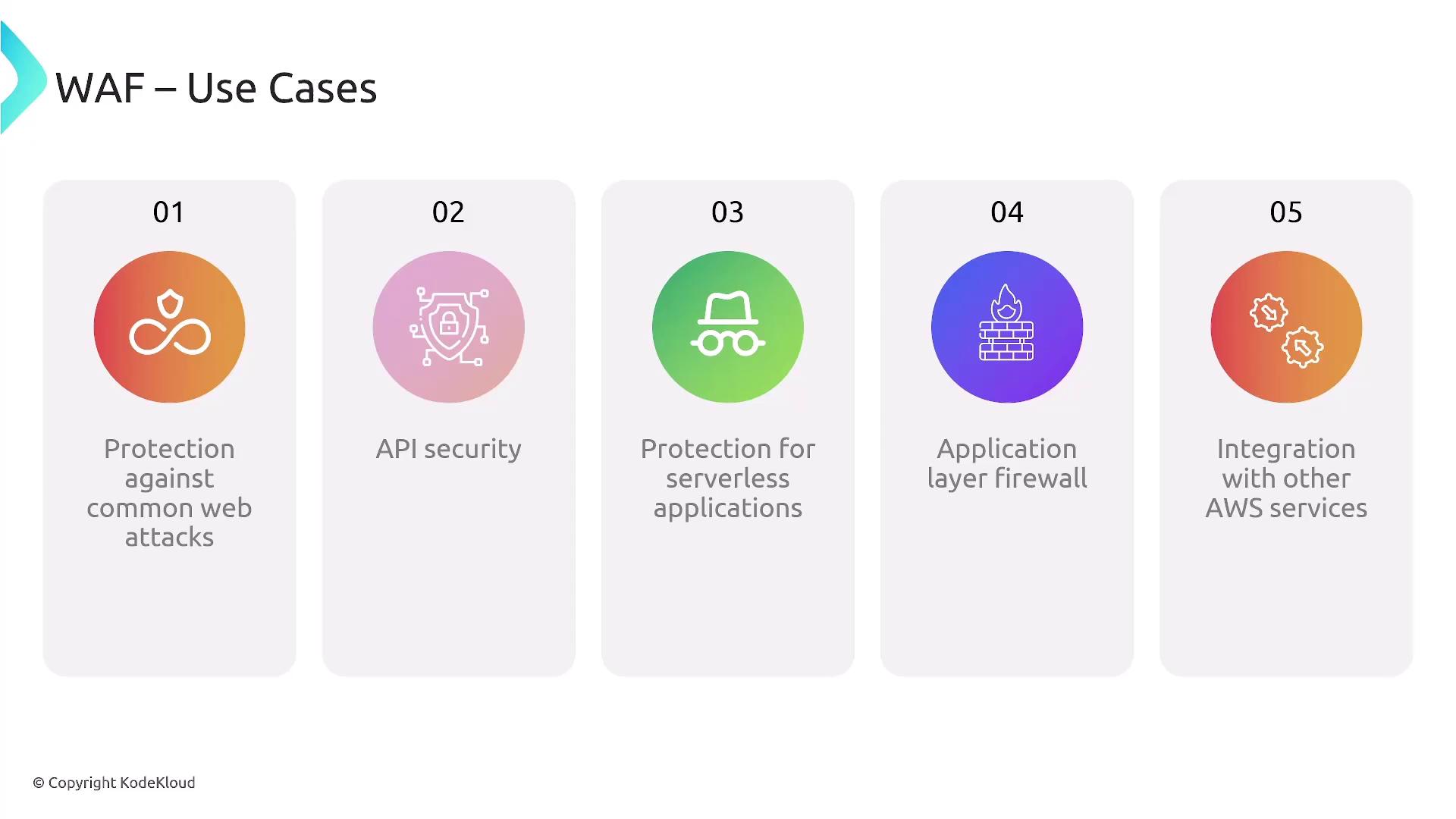 WAF – Use Cases

01

Protection against common web attacks

02

API security

03

Protection for serverless applications

04

Application layer firewall

05

Integration with other AWS services

© Copyright KodeKloud